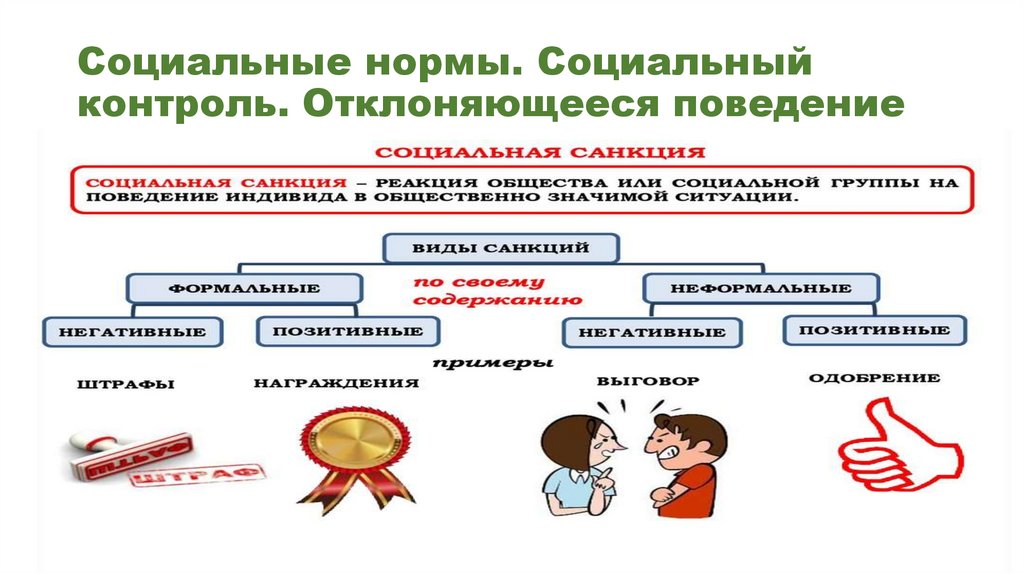 Социальные нормы. Социальный контроль. Отклоняющееся поведение

СОЦИАЛЬНАЯ САНКЦИЯ

СОЦИАЛЬНАЯ САНКЦИЯ – РЕАКЦИЯ ОБЩЕСТВА ИЛИ СОЦИАЛЬНОЙ ГРУППЫ НА ПОВЕДЕНИЕ ИНДИВИДА В ОБЩЕСТВЕННО ЗНАЧИМОЙ СИТУАЦИИ.

ВИДЫ САНКЦИЙ

ФОРМАЛЬНЫЕ

по своему содержанию

НЕФОРМАЛЬНЫЕ

НЕГАТИВНЫЕ

ПОЗИТИВНЫЕ

НЕГАТИВНЫЕ

ПОЗИТИВНЫЕ

примеры

ШТРАФЫ

НАГРАЖДЕНИЯ

ВЫГОВОР

ОДОБРЕНИЕ

ШТРАФ

ШТРАФ